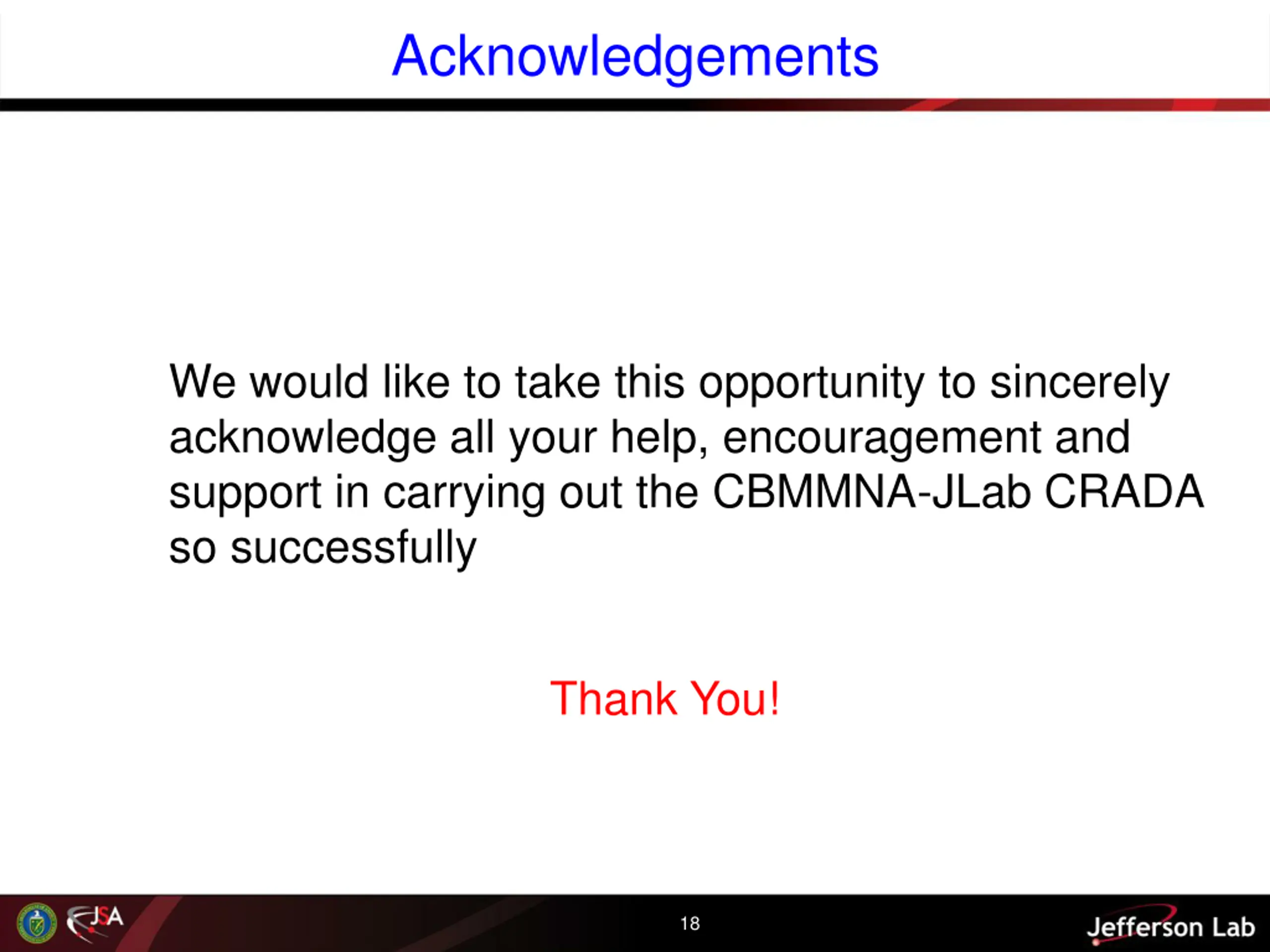 Acknowledgements

We would like to take this opportunity to sincerely acknowledge all your help, encouragement and support in carrying out the CBMMNA-JLab CRADA so successfully

Thank You!

JSA

18

Jefferson Lab